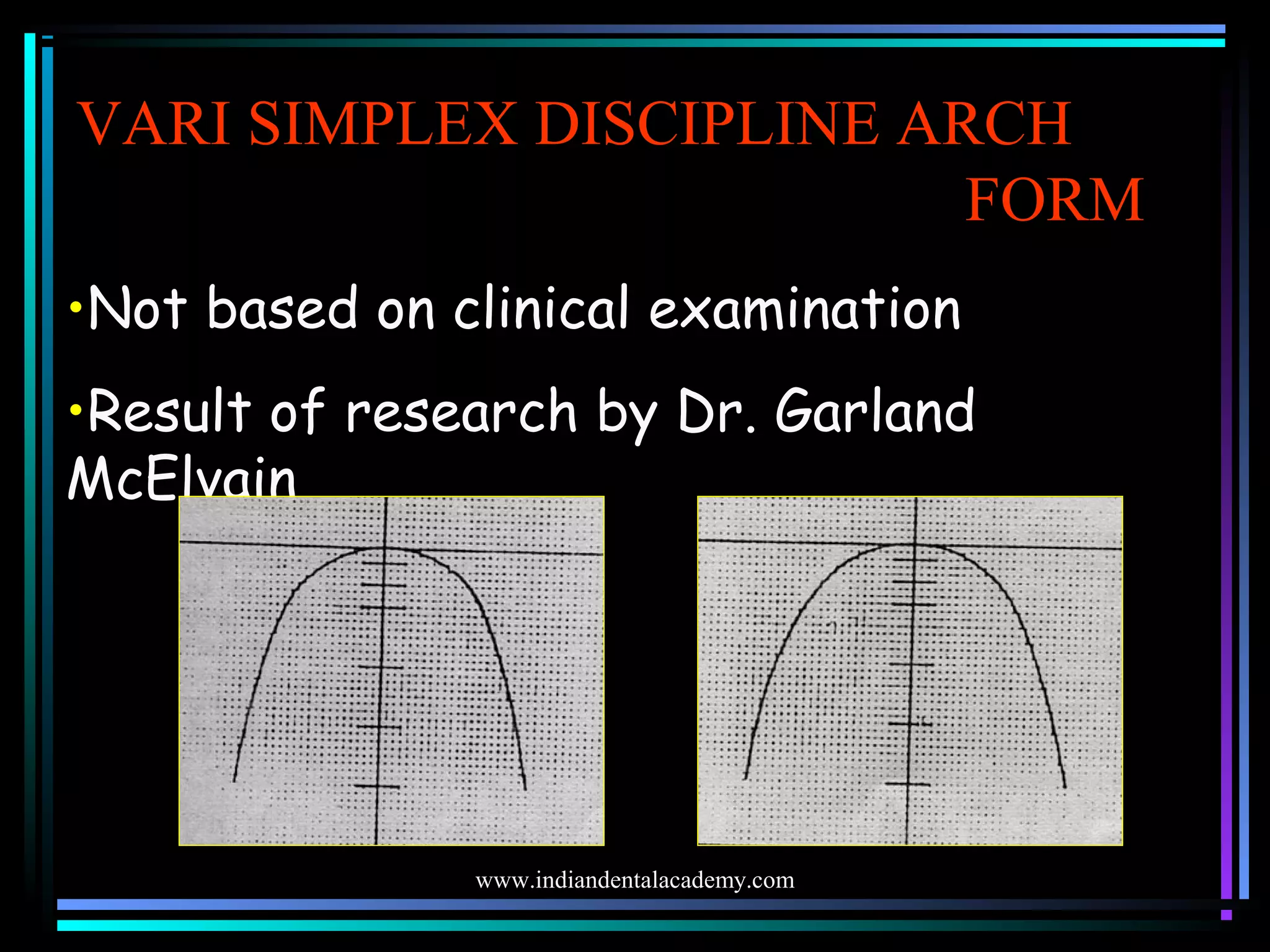 VARI SIMPLEX DISCIPLINE ARCH FORM

•Not based on clinical examination

•Result of research by Dr. Garland McElvain

www.indiandentalacademy.com